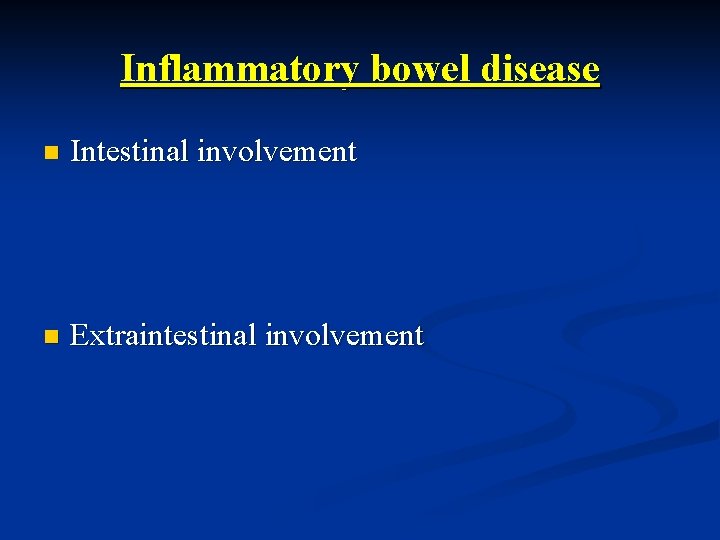 Inflammatory bowel disease

Intestinal involvement

Extraintestinal involvement